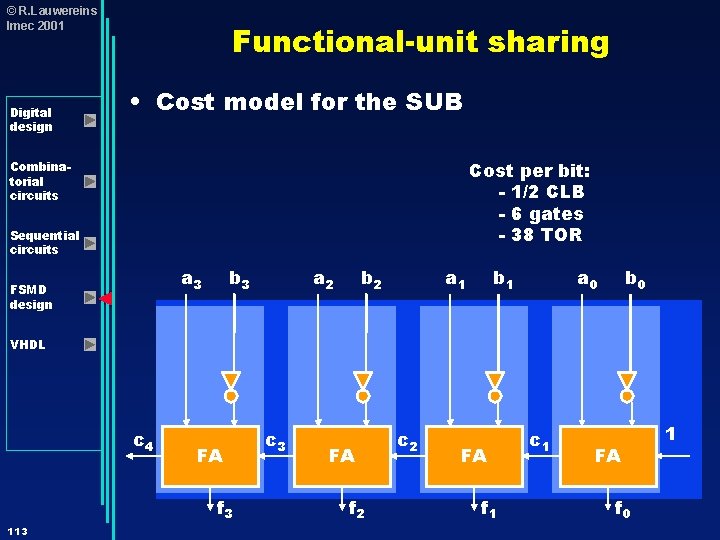 © R.Lauwereins
Imec 2001

Functional-unit sharing

Digital design
Combinatorial circuits
Sequential circuits
FSMD design
VHDL

• Cost model for the SUB

Cost per bit:
- 1/2 CLB
- 6 gates
- 38 TOR

$a_3$ $b_3$ $a_2$ $b_2$ $a_1$ $b_1$ $a_0$ $b_0$

$c_4$ FA $c_3$ FA $c_2$ FA $c_1$ FA 1

$f_3$ $f_2$ $f_1$ $f_0$

113